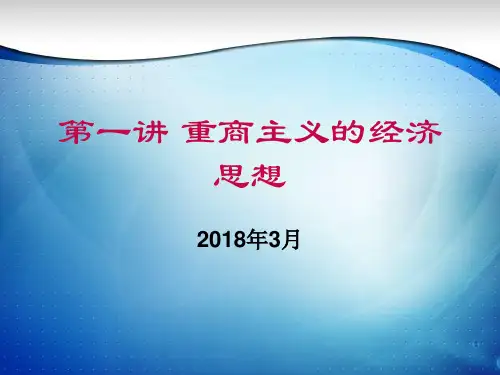 第一讲 重商主义的经济思想

2018年3月